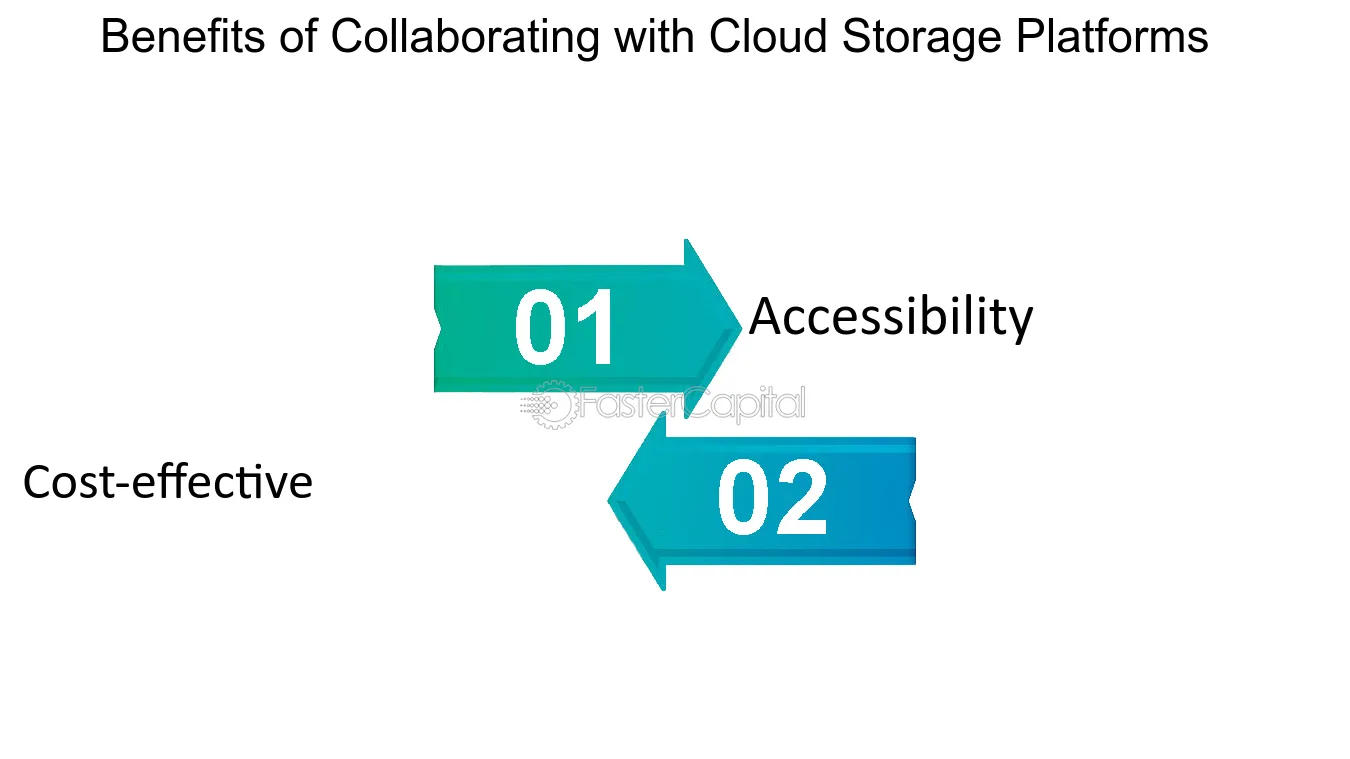 Benefits of Collaborating with Cloud Storage Platforms

01

Accessibility

FasterCapital

Cost-effective

02